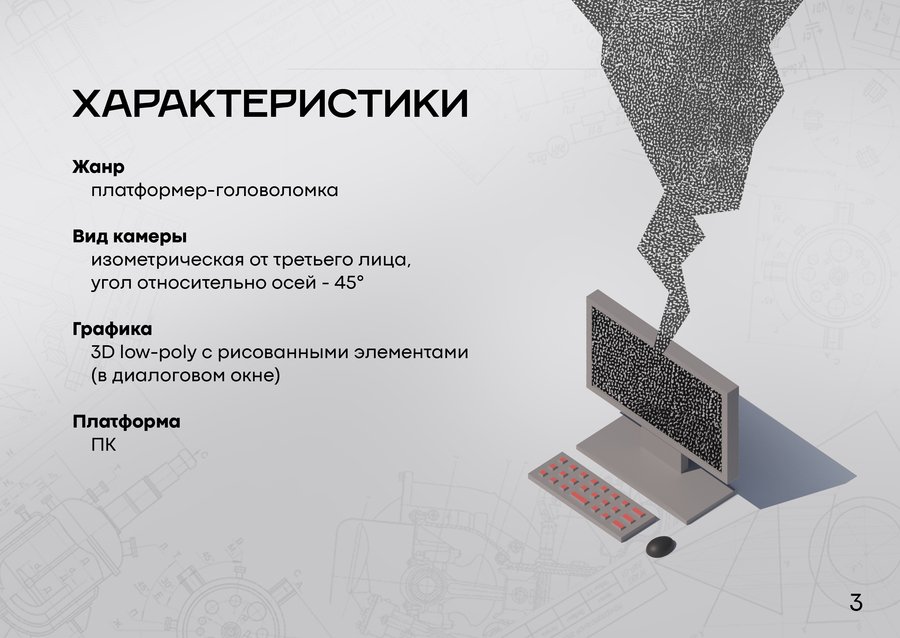 ХАРАКТЕРИСТИКИ

Жанр
платформер-головоломка

Вид камеры
изометрическая от третьего лица, угол относительно осей - 45°

Графика
3D low-poly с рисованными элементами (в диалоговом окне)

Платформа
ПК

3